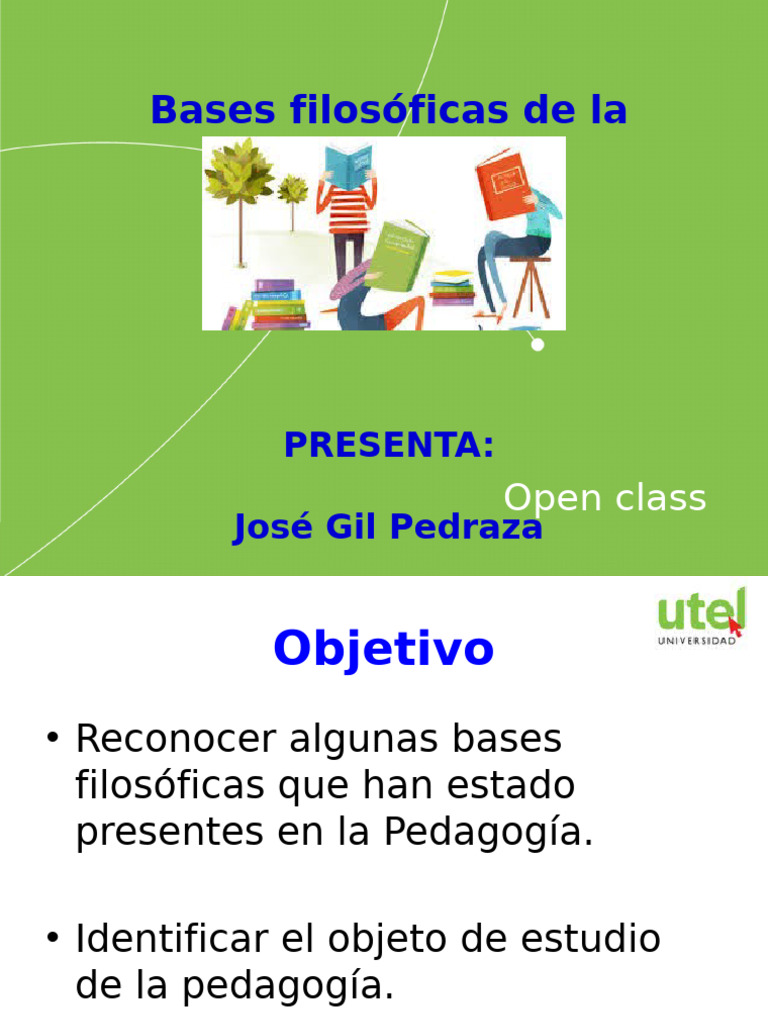 Bases filosóficas de la

PRESENTA:

Open class

José Gil Pedraza

utel
UNIVERSIDAD

Objetivo

• Reconocer algunas bases filosóficas que han estado presentes en la Pedagogía.

• Identificar el objeto de estudio de la pedagogía.